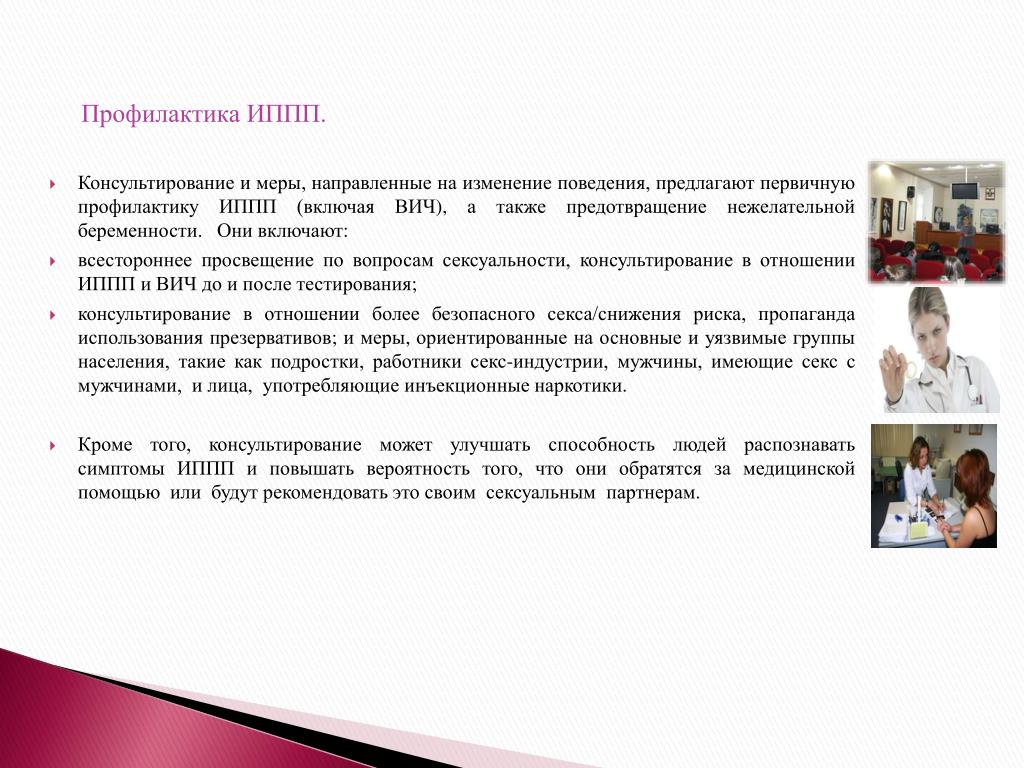 Профилактика ИППП.

Консультирование и меры, направленные на изменение поведения, предлагают первичную профилактику ИППП (включая ВИЧ), а также предотвращение нежелательной беременности. Они включают:

всестороннее просвещение по вопросам сексуальности, консультирование в отношении ИППП и ВИЧ до и после тестирования;

консультирование в отношении более безопасного секса/снижения риска, пропаганда использования презервативов; и меры, ориентированные на основные и уязвимые группы населения, такие как подростки, работники секс-индустрии, мужчины, имеющие секс с мужчинами, и лица, употребляющие инъекционные наркотики.

Кроме того, консультирование может улучшать способность людей распознавать симптомы ИППП и повышать вероятность того, что они обратятся за медицинской помощью или будут рекомендовать это своим сексуальным партнерам.